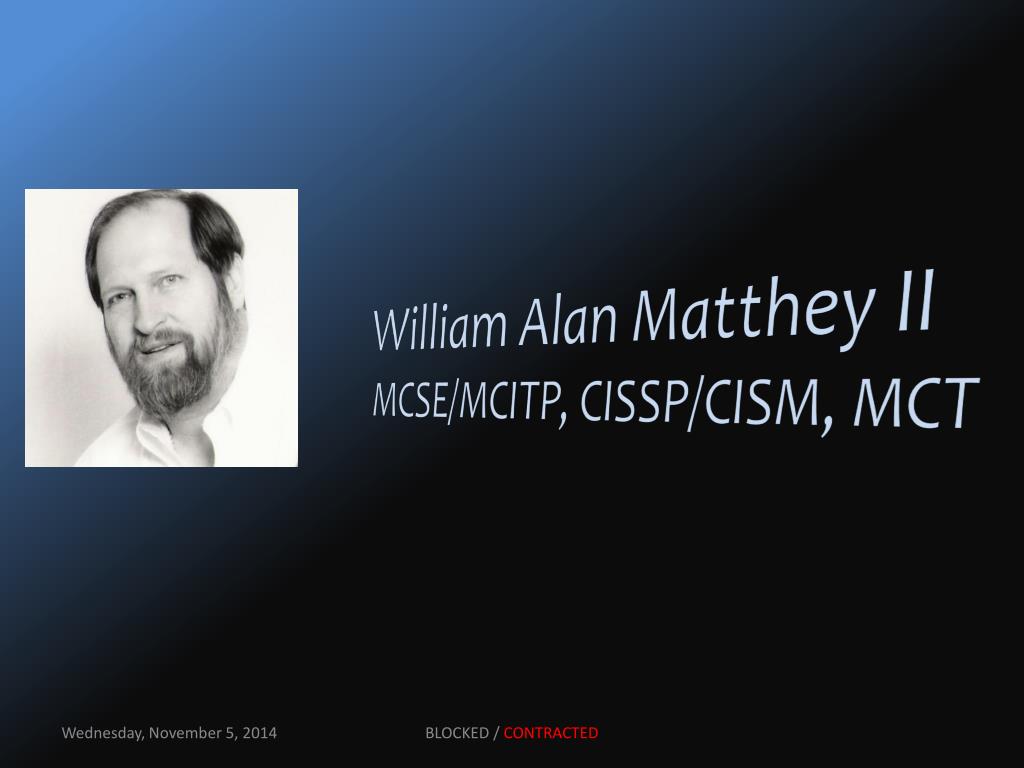 William Alan Matthey II
MCSE/MCITP, CISSP/CISM, MCT

Wednesday, November 5, 2014

BLOCKED / CONTRACTED